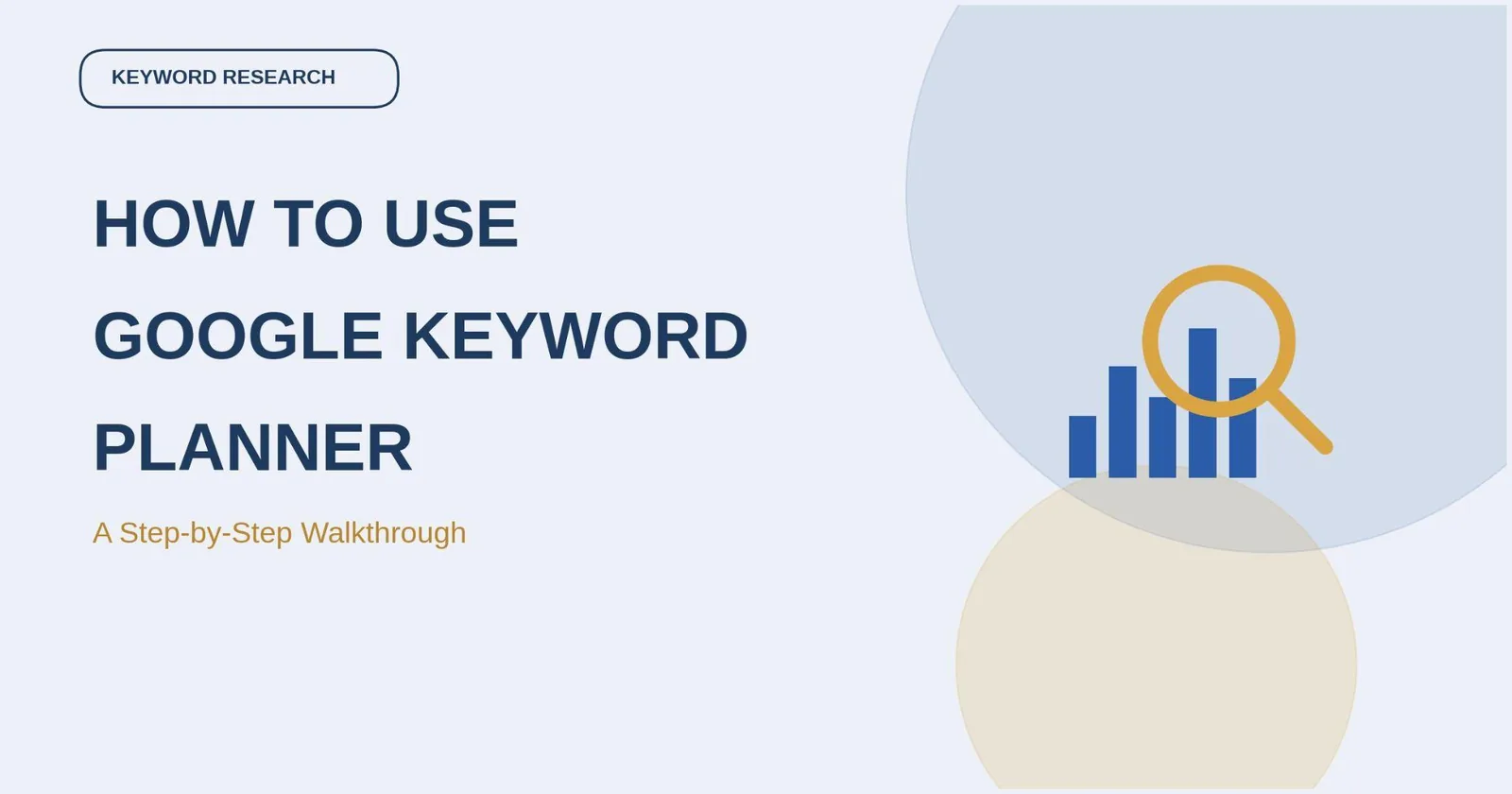 KEYWORD RESEARCH

HOW TO USE GOOGLE KEYWORD PLANNER

A Step-by-Step Walkthrough